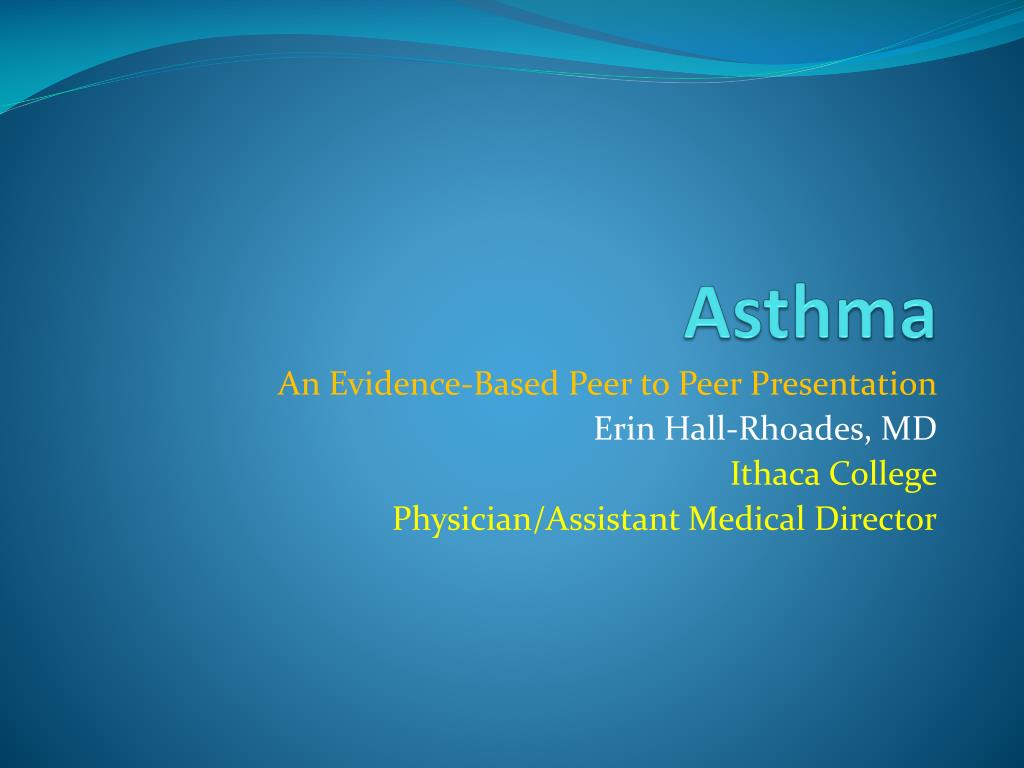 Asthma

An Evidence-Based Peer to Peer Presentation
Erin Hall-Rhoades, MD
Ithaca College
Physician/Assistant Medical Director